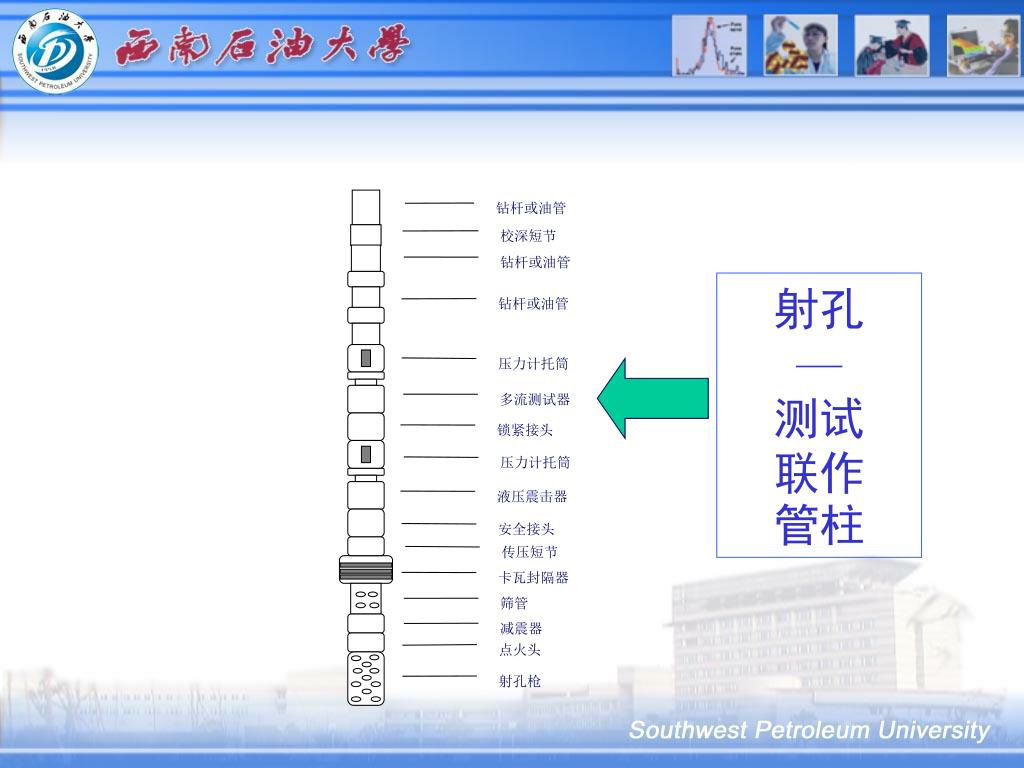 西南石油大學

SOUTHWEST PETROLEUM UNIVERSITY

钻杆或油管
校深短节
钻杆或油管
钻杆或油管
压力计托筒
多流测试器
锁紧接头
压力计托筒
液压震击器
安全接头
传压短节
卡瓦封隔器
筛管
减震器
点火头
射孔枪

射孔
——
测试
联作
管柱

Southwest Petroleum University